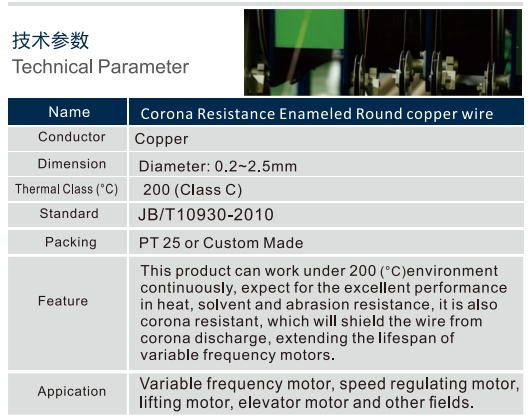 技术参数
Technical Parameter

| Name | Corona Resistance Enameled Round copper wire |
|---|---|
| Conductor | Copper |
| Dimension | Diameter: 0.2~2.5mm |
| Thermal Class (°C) | 200 (Class C) |
| Standard | JB/T10930-2010 |
| Packing | PT 25 or Custom Made |
| Feature | This product can work under 200 (°C)environment continuously, expect for the excellent performance in heat, solvent and abrasion resistance, it is also corona resistant, which will shield the wire from corona discharge, extending the lifespan of variable frequency motors. |
| Appication | Variable frequency motor, speed regulating motor, lifting motor, elevator motor and other fields. |